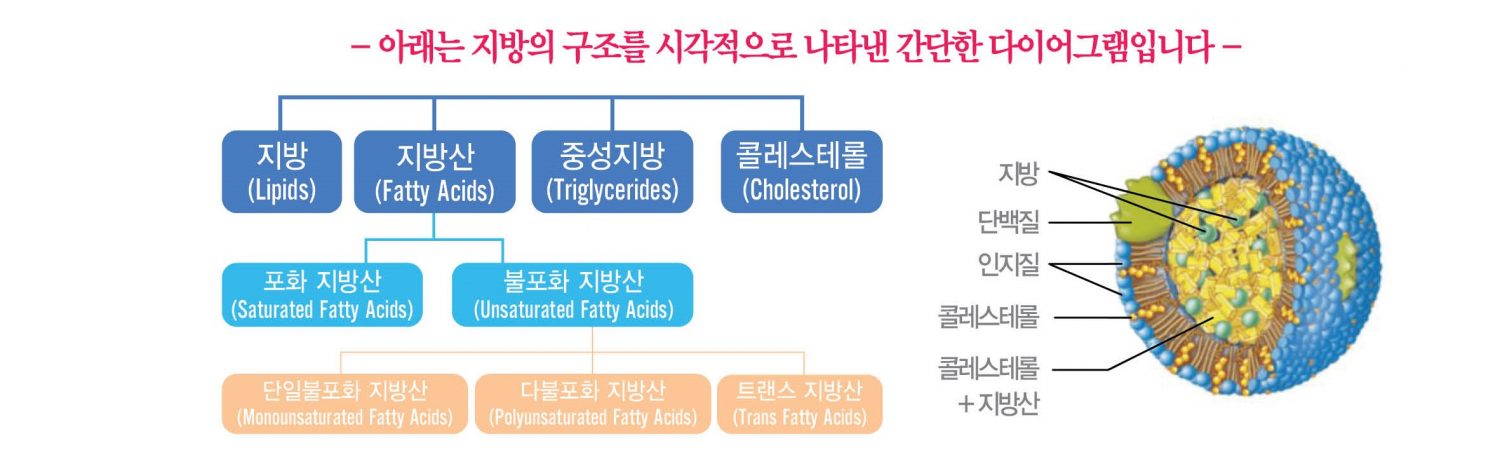 – 아래는 지방의 구조를 시각적으로 나타낸 간단한 다이어그램입니다 –

지방
(Lipids)

지방산
(Fatty Acids)

중성지방
(Triglycerides)

콜레스테롤
(Cholesterol)

포화 지방산
(Saturated Fatty Acids)

불포화 지방산
(Unsaturated Fatty Acids)

단일불포화 지방산
(Monounsaturated Fatty Acids)

다불포화 지방산
(Polyunsaturated Fatty Acids)

트랜스 지방산
(Trans Fatty Acids)

지방

단백질

인지질

콜레스테롤

콜레스테롤
+ 지방산